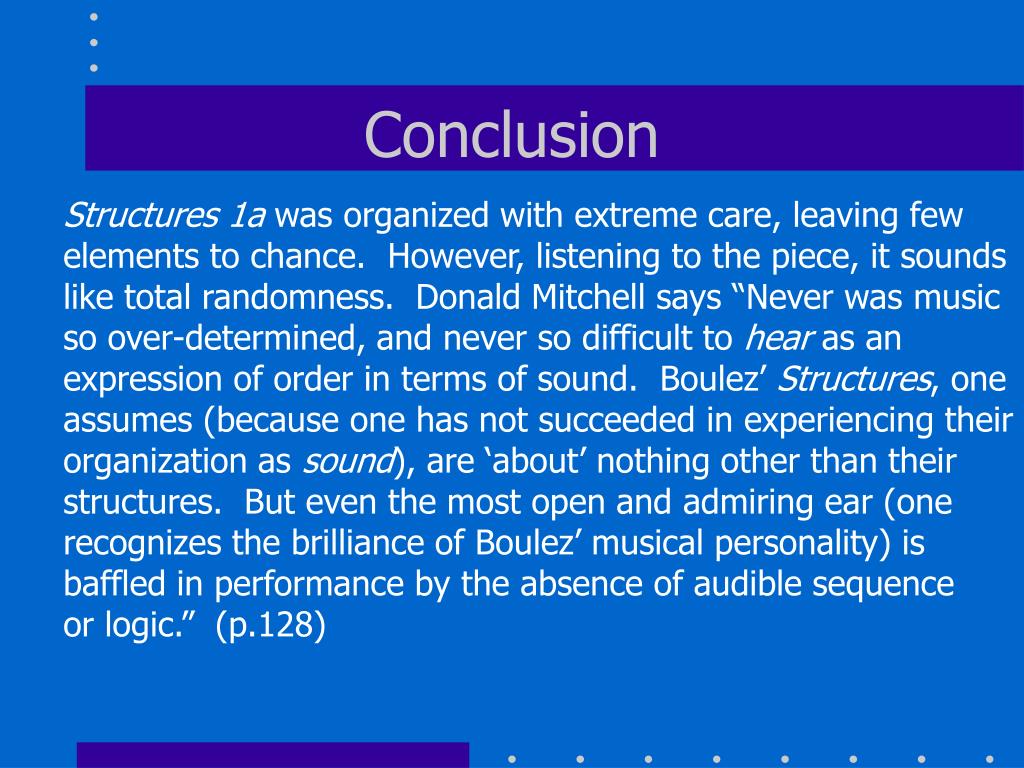 Conclusion

Structures 1a was organized with extreme care, leaving few elements to chance. However, listening to the piece, it sounds like total randomness. Donald Mitchell says “Never was music so over-determined, and never so difficult to hear as an expression of order in terms of sound. Boulez’ Structures, one assumes (because one has not succeeded in experiencing their organization as sound), are ‘about’ nothing other than their structures. But even the most open and admiring ear (one recognizes the brilliance of Boulez’ musical personality) is baffled in performance by the absence of audible sequence or logic.” (p.128)